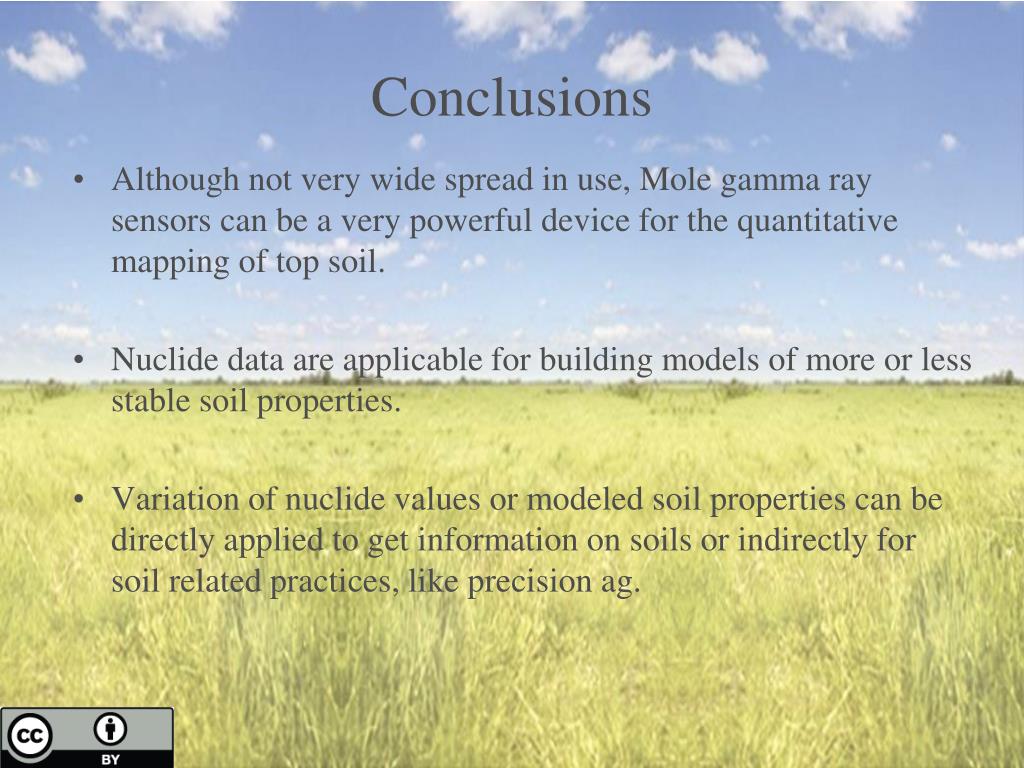 Conclusions

• Although not very wide spread in use, Mole gamma ray sensors can be a very powerful device for the quantitative mapping of top soil.

• Nuclide data are applicable for building models of more or less stable soil properties.

• Variation of nuclide values or modeled soil properties can be directly applied to get information on soils or indirectly for soil related practices, like precision ag.

cc BY